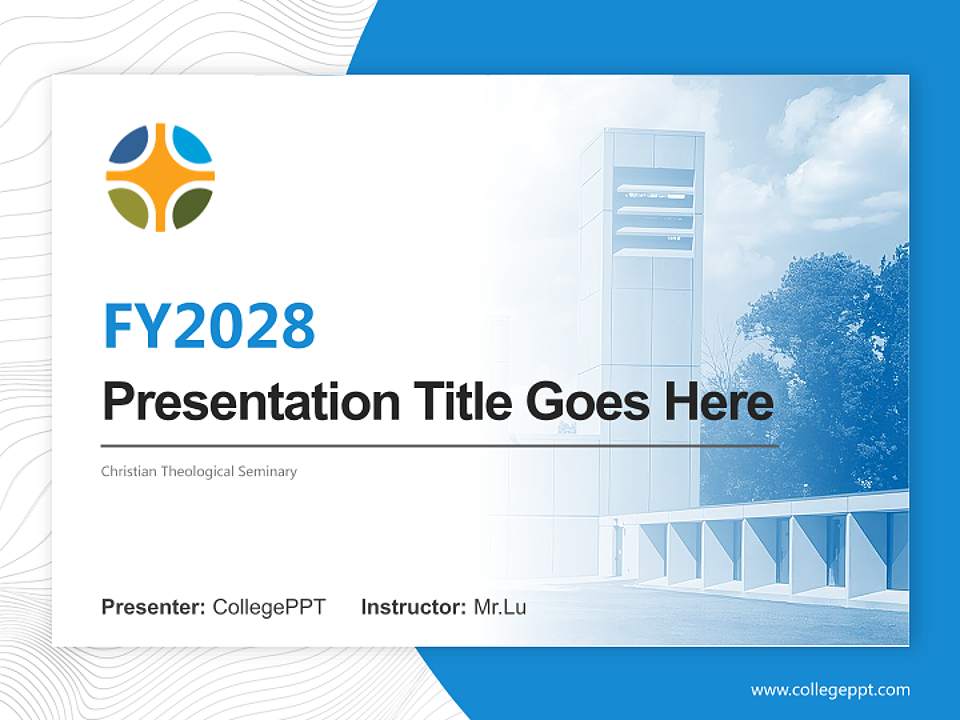 FY2028

Presentation Title Goes Here

Christian Theological Seminary

Presenter: CollegePPT Instructor: Mr.Lu

www.collegeppt.com